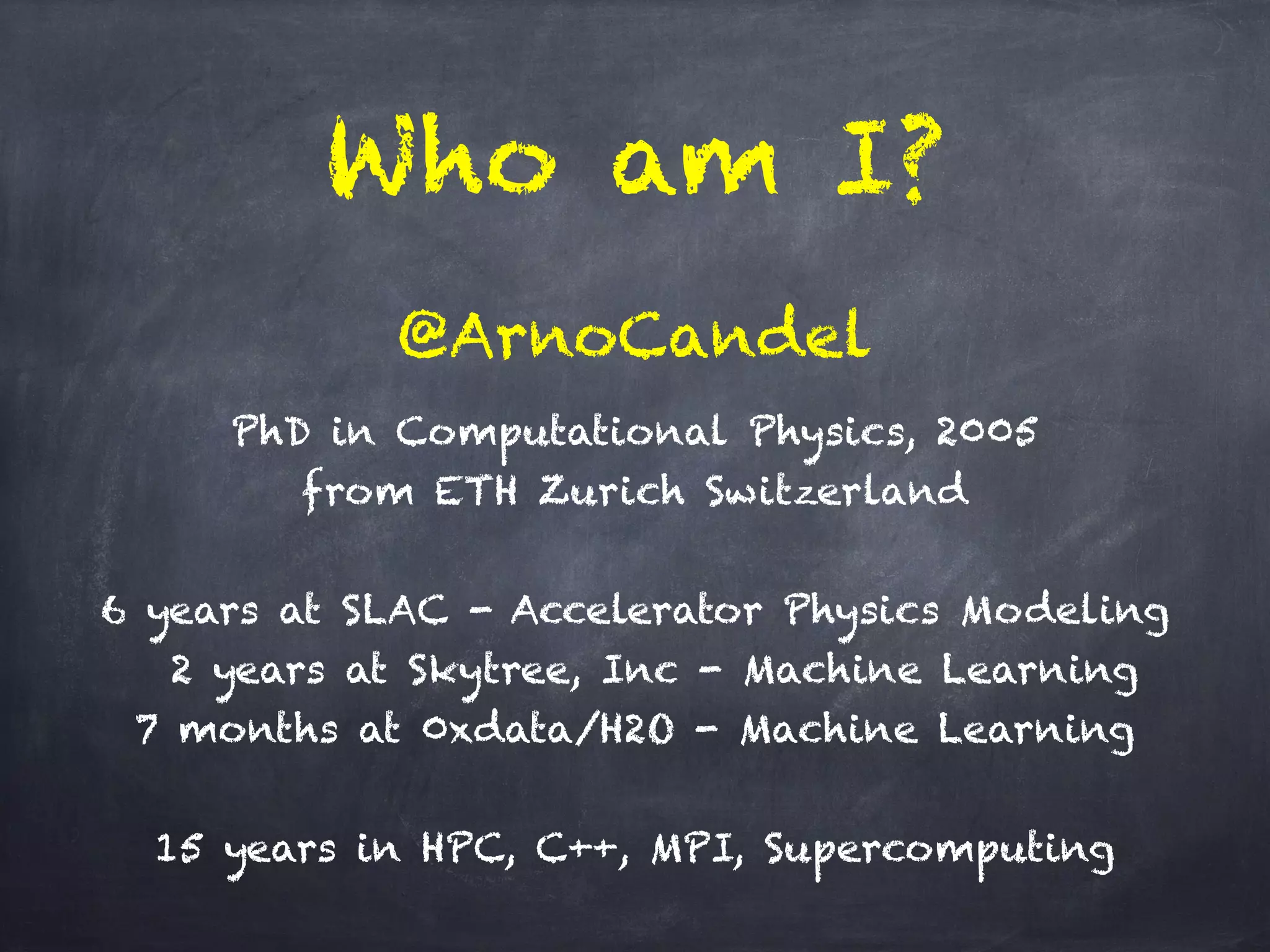 Who am I?

@ArnoCandel

PhD in Computational Physics, 2005
from ETH Zurich Switzerland

6 years at SLAC - Accelerator Physics Modeling
2 years at Skytree, Inc - Machine Learning
7 months at 0xdata/H2O - Machine Learning

15 years in HPC, C++, MPI, Supercomputing